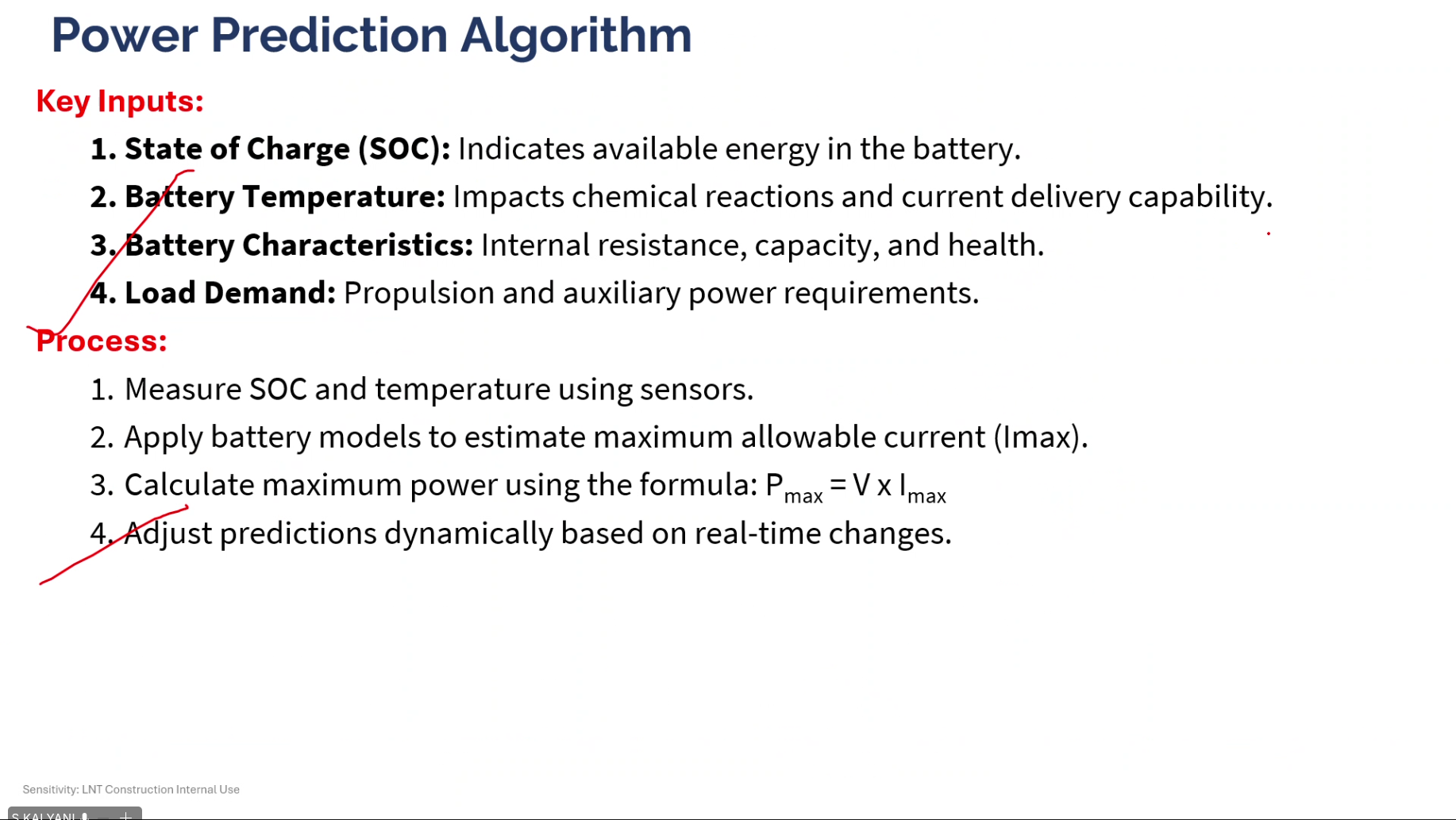 Power Prediction Algorithm

Key Inputs:

1. State of Charge (SOC): Indicates available energy in the battery.
2. Battery Temperature: Impacts chemical reactions and current delivery capability.
3. Battery Characteristics: Internal resistance, capacity, and health.
4. Load Demand: Propulsion and auxiliary power requirements.

Process:

1. Measure SOC and temperature using sensors.
2. Apply battery models to estimate maximum allowable current (Imax).
3. Calculate maximum power using the formula: $P_{max} = V \times I_{max}$
4. Adjust predictions dynamically based on real-time changes.

Sensitivity: LNT Construction Internal Use

S KALYANI